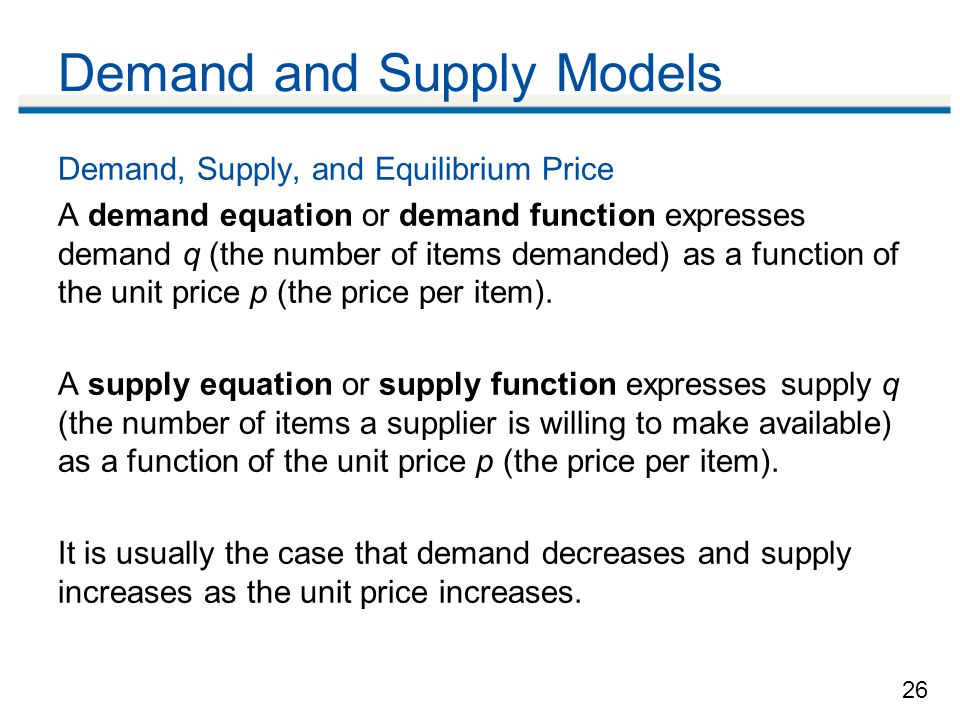 Demand and Supply Models

Demand, Supply, and Equilibrium Price

A demand equation or demand function expresses demand $q$ (the number of items demanded) as a function of the unit price $p$ (the price per item).

A supply equation or supply function expresses supply $q$ (the number of items a supplier is willing to make available) as a function of the unit price $p$ (the price per item).

It is usually the case that demand decreases and supply increases as the unit price increases.

26